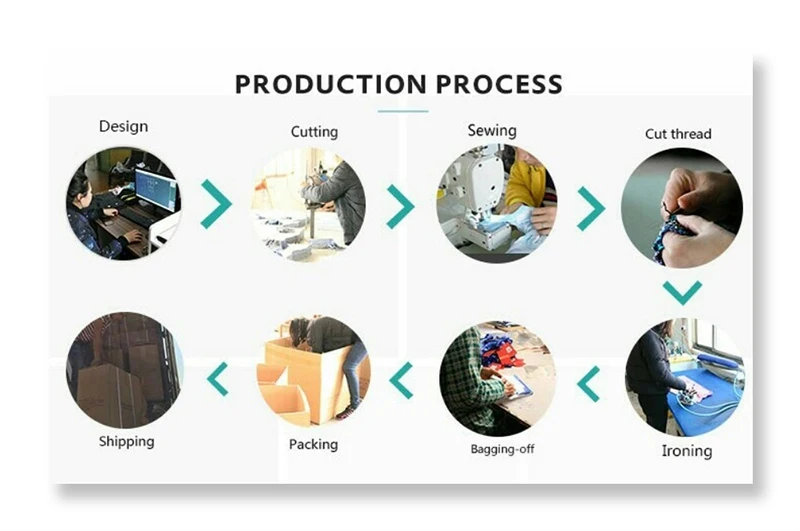 PRODUCTION PROCESS

Design

Cutting

Sewing

Cut thread

Ironing

Bagging-off

Packing

Shipping